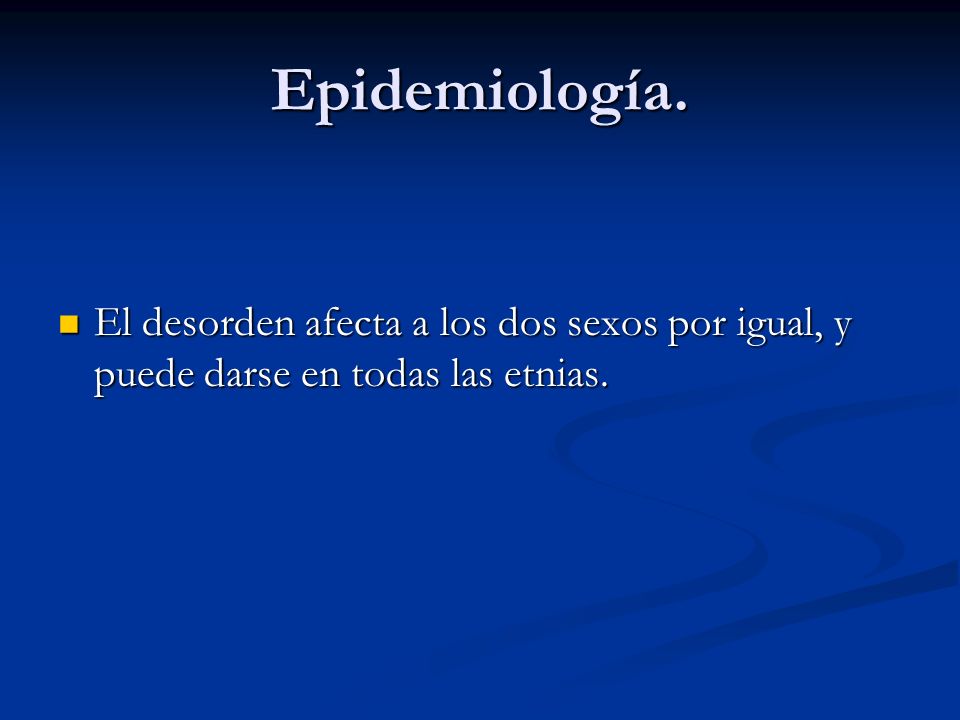 Epidemiología.

El desorden afecta a los dos sexos por igual, y puede darse en todas las etnias.